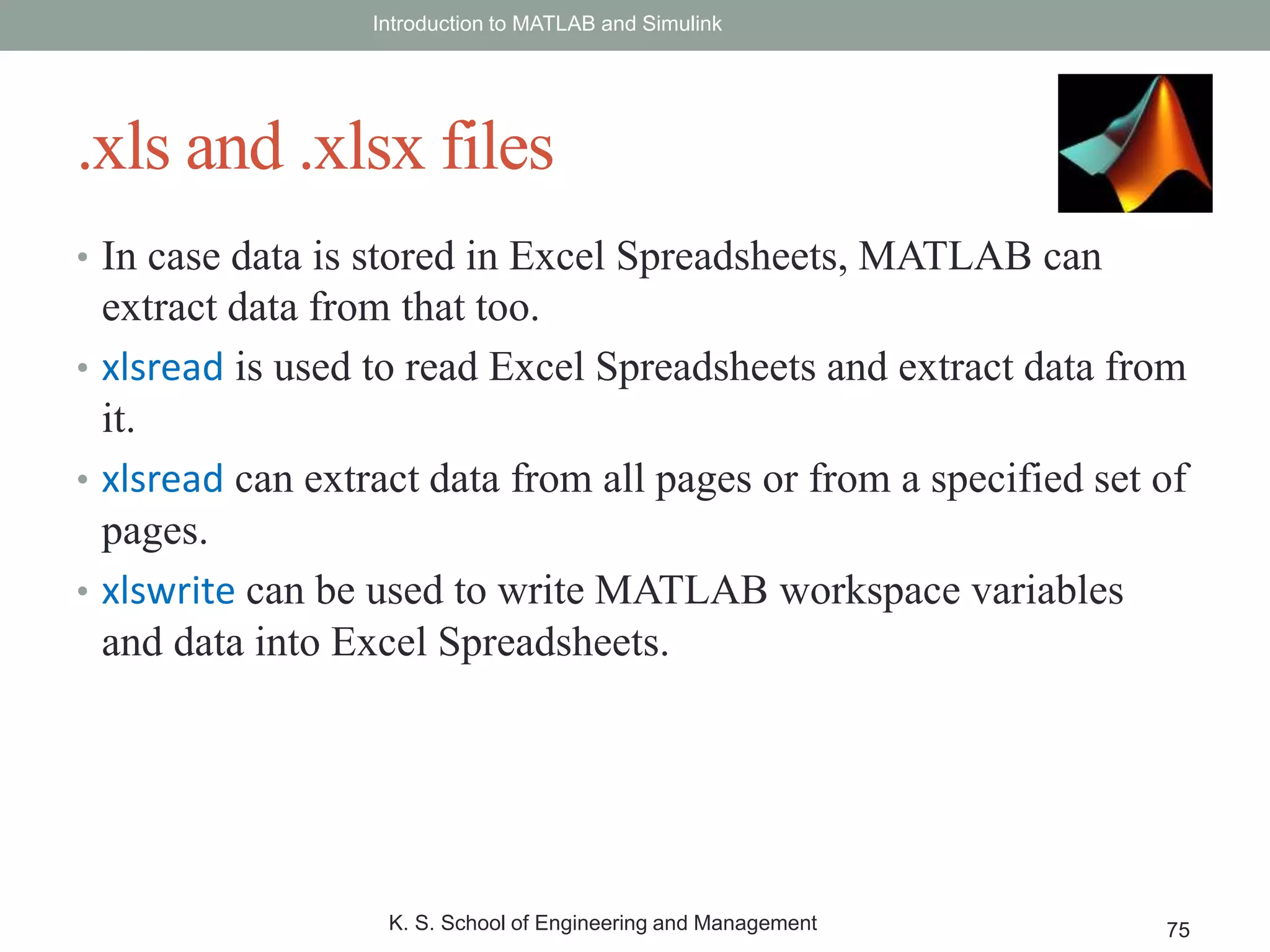 Introduction to MATLAB and Simulink

.xls and .xlsx files

• In case data is stored in Excel Spreadsheets, MATLAB can extract data from that too.
• xlsread is used to read Excel Spreadsheets and extract data from it.
• xlsread can extract data from all pages or from a specified set of pages.
• xlswrite can be used to write MATLAB workspace variables and data into Excel Spreadsheets.

K. S. School of Engineering and Management

75